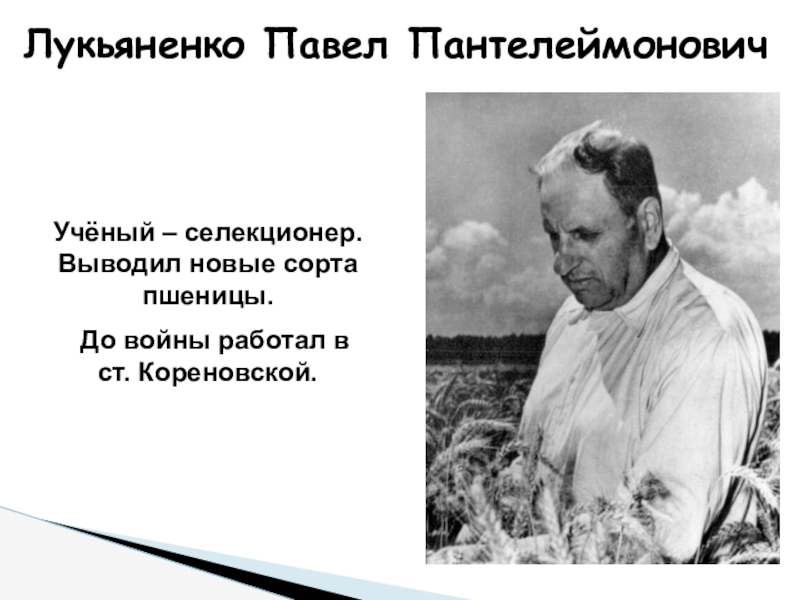 Лукьяненко Павел Пантелеймонович

Учёный – селекционер. Выводил новые сорта пшеницы.

До войны работал в ст. Кореновской.